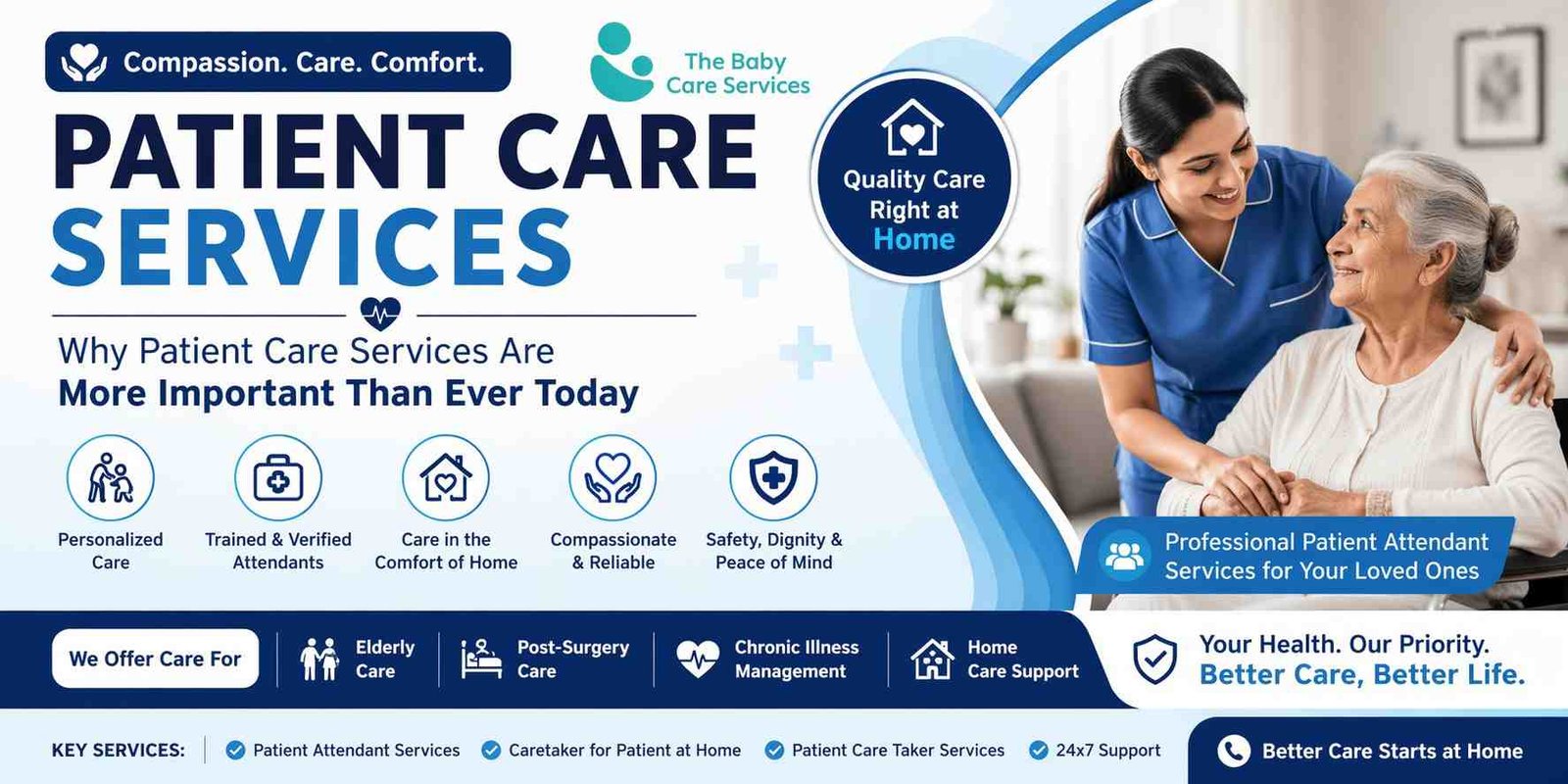 Compassion. Care. Comfort.

The Baby Care Services

PATIENT CARE SERVICES

Quality Care Right at Home

Why Patient Care Services Are More Important Than Ever Today

Personalized Care

Trained & Verified Attendants

Care in the Comfort of Home

Compassionate & Reliable

Safety, Dignity & Peace of Mind

Professional Patient Attendant Services for Your Loved Ones

We Offer Care For

Elderly Care

Post-Surgery Care

Chronic Illness Management

Home Care Support

Your Health. Our Priority. Better Care, Better Life.

KEY SERVICES:

Patient Attendant Services

Caretaker for Patient at Home

Patient Care Taker Services

24x7 Support

Better Care Starts at Home